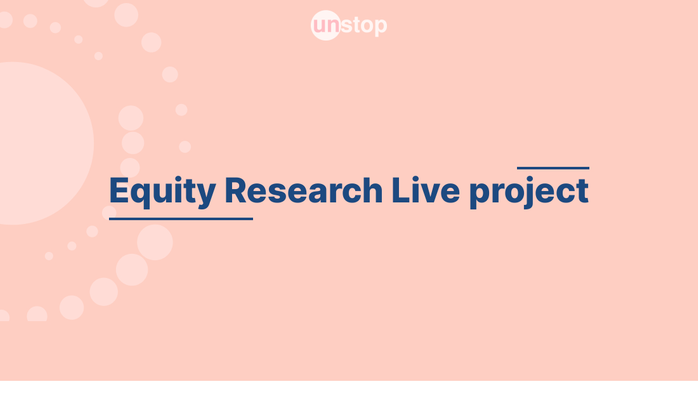 unstop

Equity Research Live project